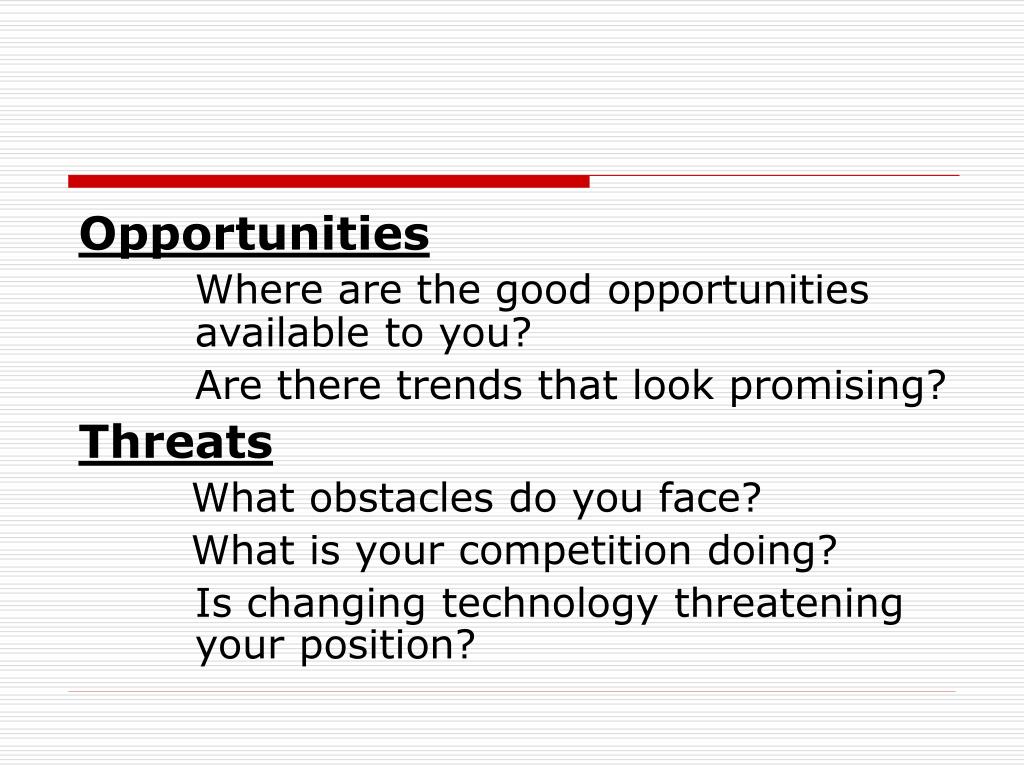 Opportunities

Where are the good opportunities available to you?

Are there trends that look promising?

Threats

What obstacles do you face?

What is your competition doing?

Is changing technology threatening your position?